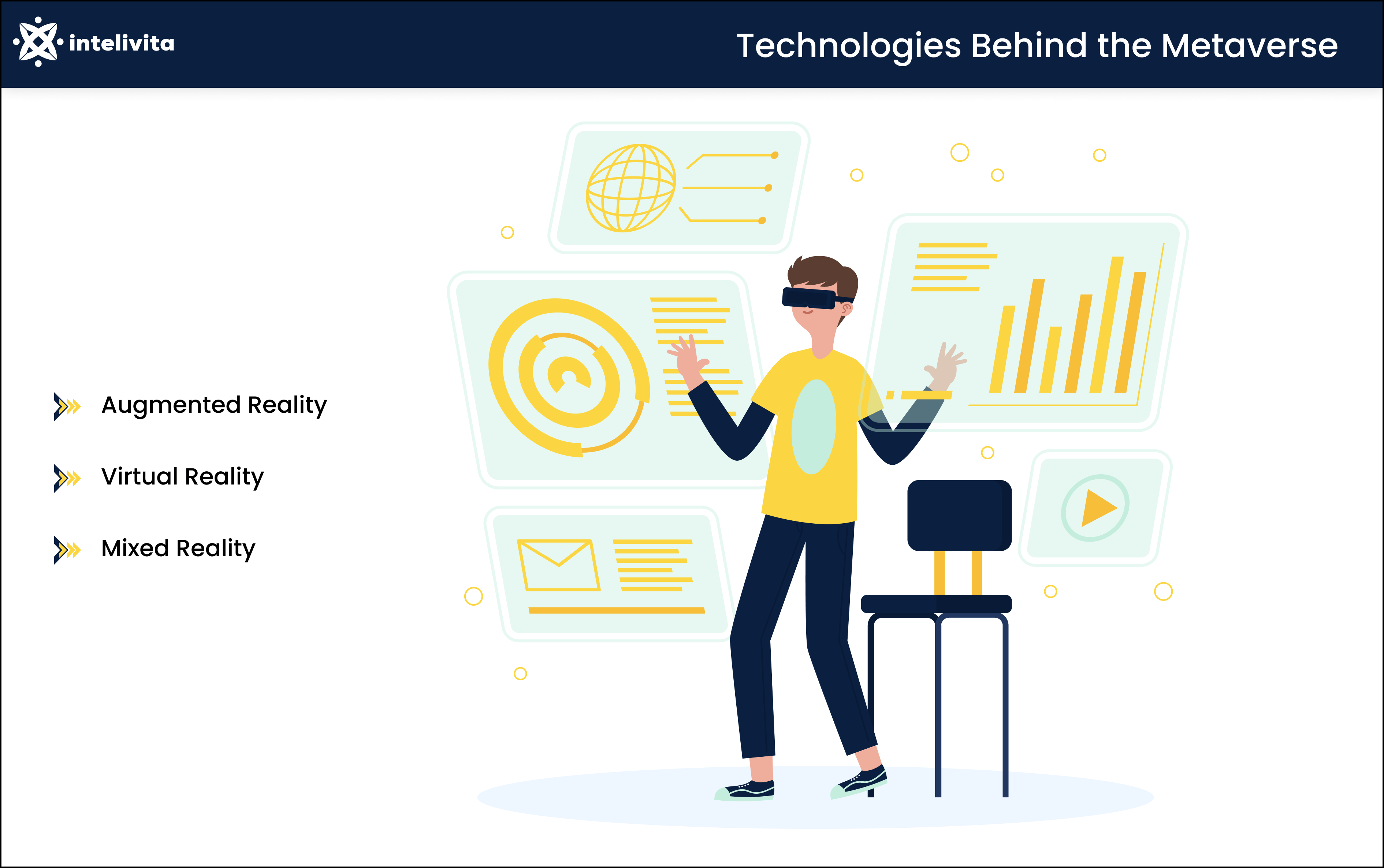 intelivita

Technologies Behind the Metaverse

Augmented Reality

Virtual Reality

Mixed Reality